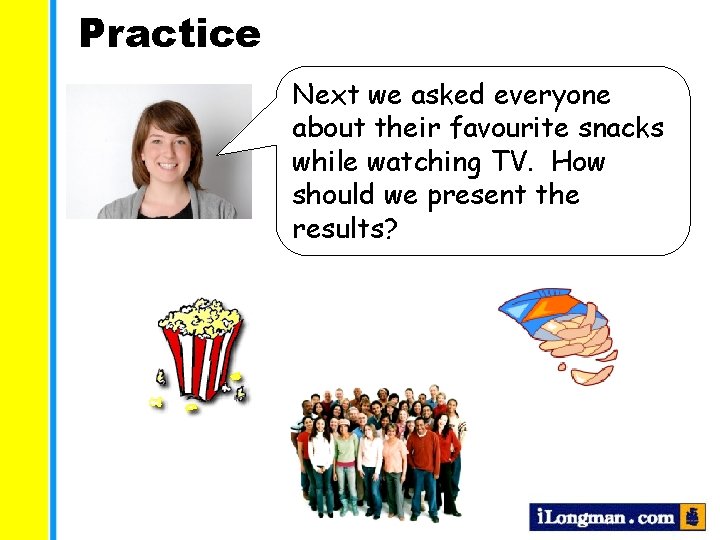 Practice

Next we asked everyone about their favourite snacks while watching TV. How should we present the results?

iLongman.com